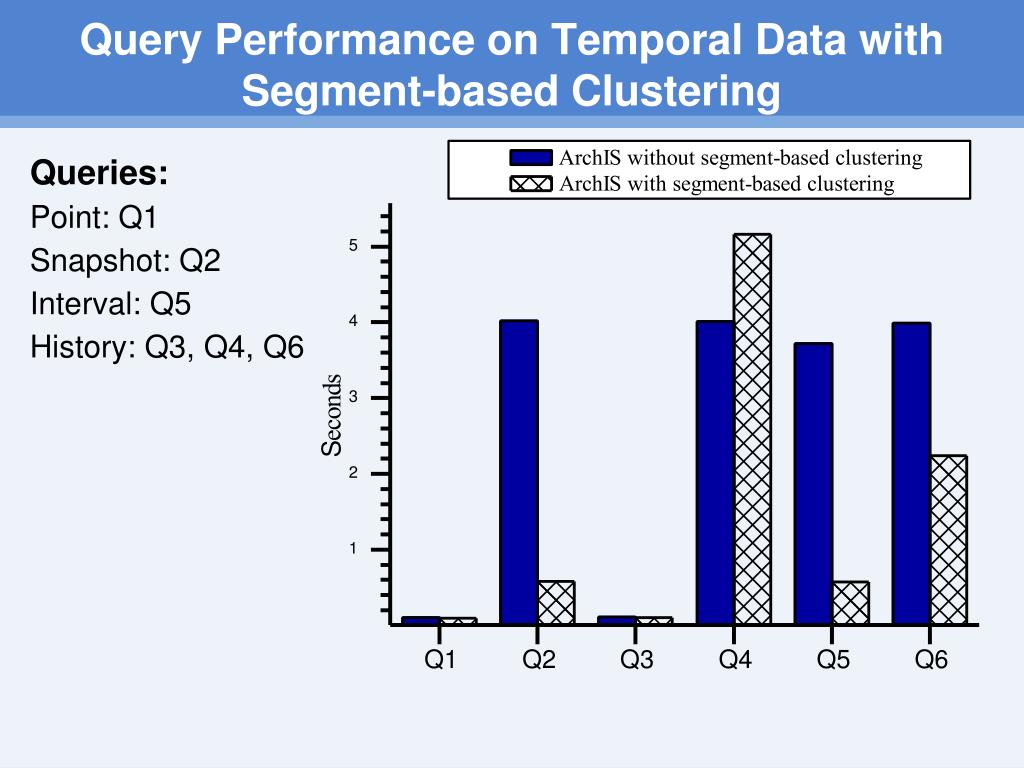 Query Performance on Temporal Data with Segment-based Clustering

Queries:
Point: Q1
Snapshot: Q2
Interval: Q5
History: Q3, Q4, Q6

ArchIS without segment-based clustering
ArchIS with segment-based clustering

Seconds

5
4
3
2
1

Q1
Q2
Q3
Q4
Q5
Q6